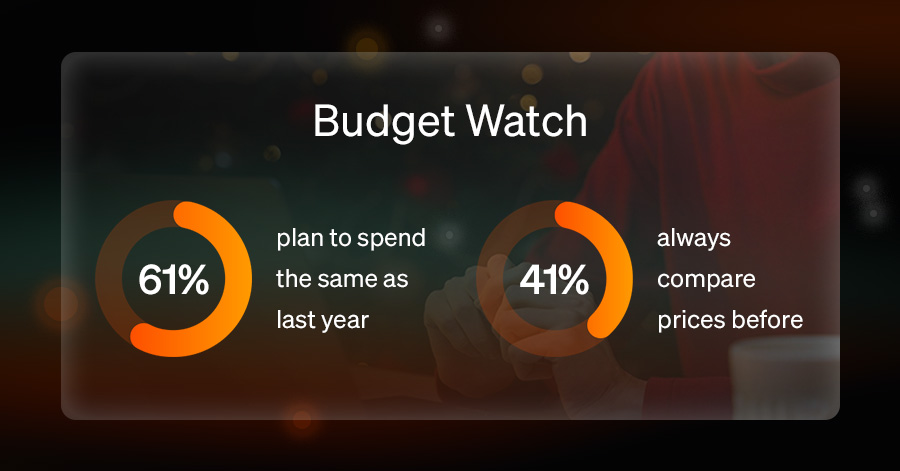 Budget Watch

61%

plan to spend the same as last year

41%

always compare prices before